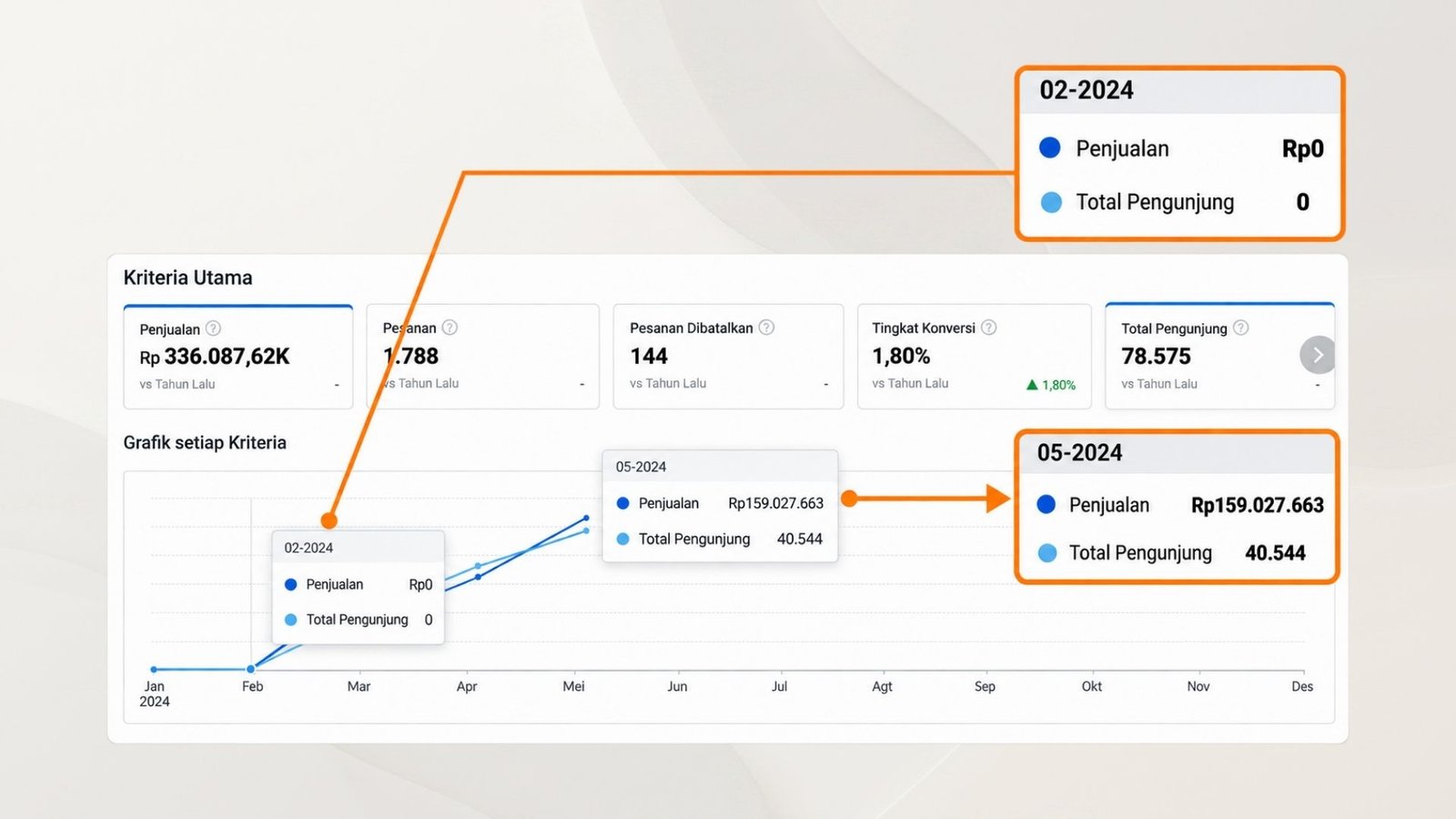 02-2024
Penjualan Rp0
Total Pengunjung 0

Kriteria Utama

Penjualan
Rp 336.087,62K
vs Tahun Lalu -

Pesanan
1.788
vs Tahun Lalu -

Pesanan Dibatalkan
144
vs Tahun Lalu -

Tingkat Konversi
1,80%
vs Tahun Lalu ▲ 1,80%

Total Pengunjung
78.575
vs Tahun Lalu -

Grafik setiap Kriteria

05-2024
Penjualan Rp159.027.663
Total Pengunjung 40.544

05-2024
Penjualan Rp159.027.663
Total Pengunjung 40.544

02-2024
Penjualan Rp0
Total Pengunjung 0

Jan 2024
Feb
Mar
Apr
Mei
Jun
Jul
Agt
Sep
Okt
Nov
Des